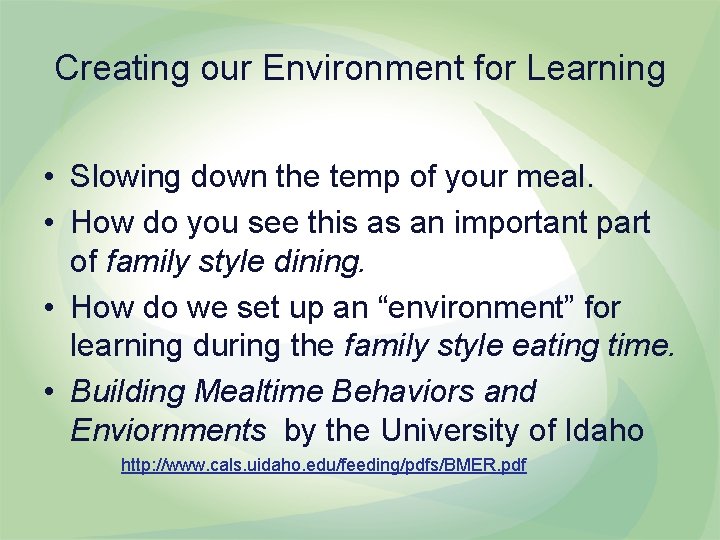 Creating our Environment for Learning

• Slowing down the temp of your meal.
• How do you see this as an important part of family style dining.
• How do we set up an “environment” for learning during the family style eating time.
• Building Mealtime Behaviors and Enviornments by the University of Idaho

http://www.cals.uidaho.edu/feeding/pdfs/BMER.pdf